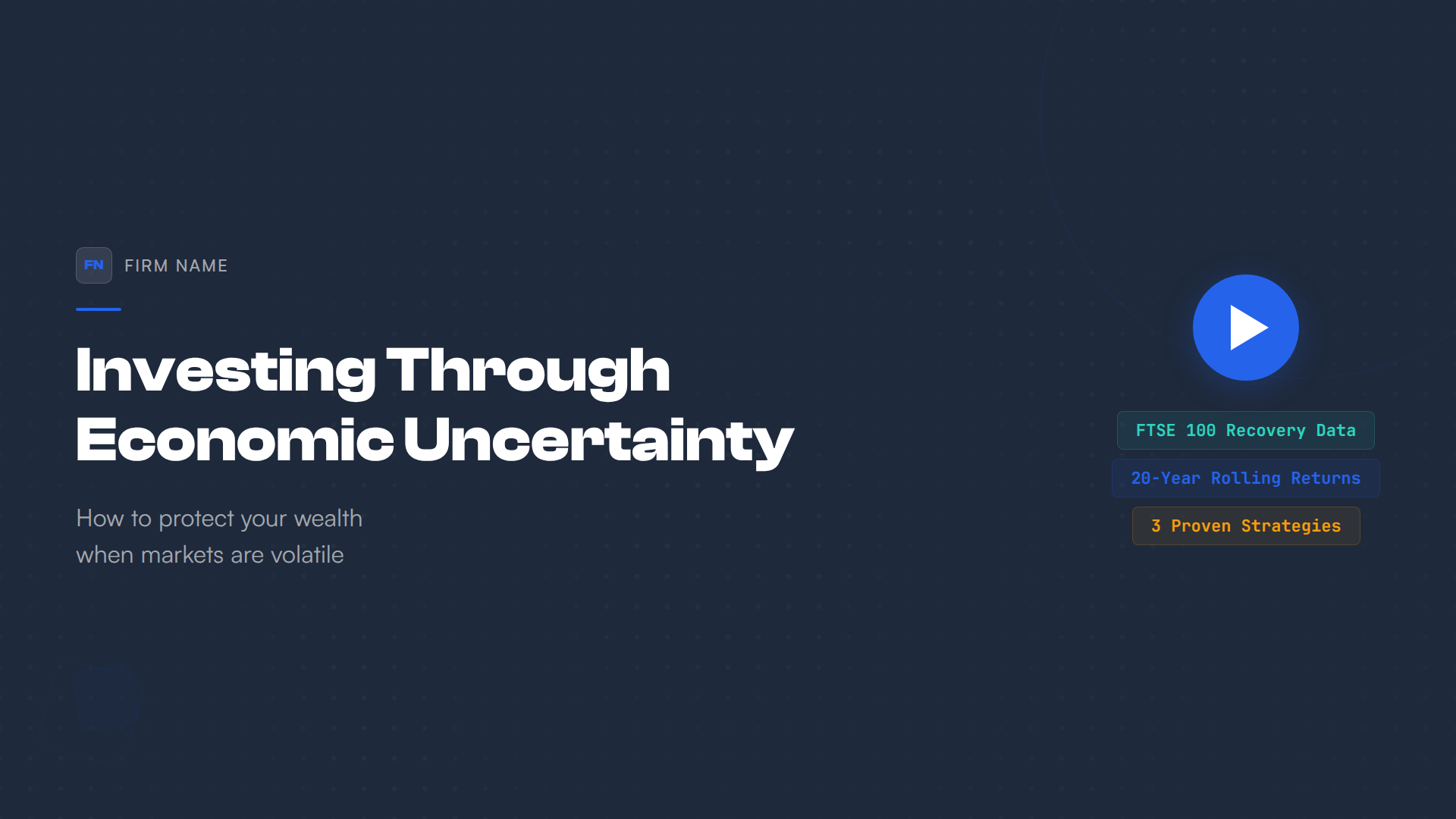 FN FIRM NAME

Investing Through Economic Uncertainty

How to protect your wealth when markets are volatile

FTSE 100 Recovery Data

20-Year Rolling Returns

3 Proven Strategies